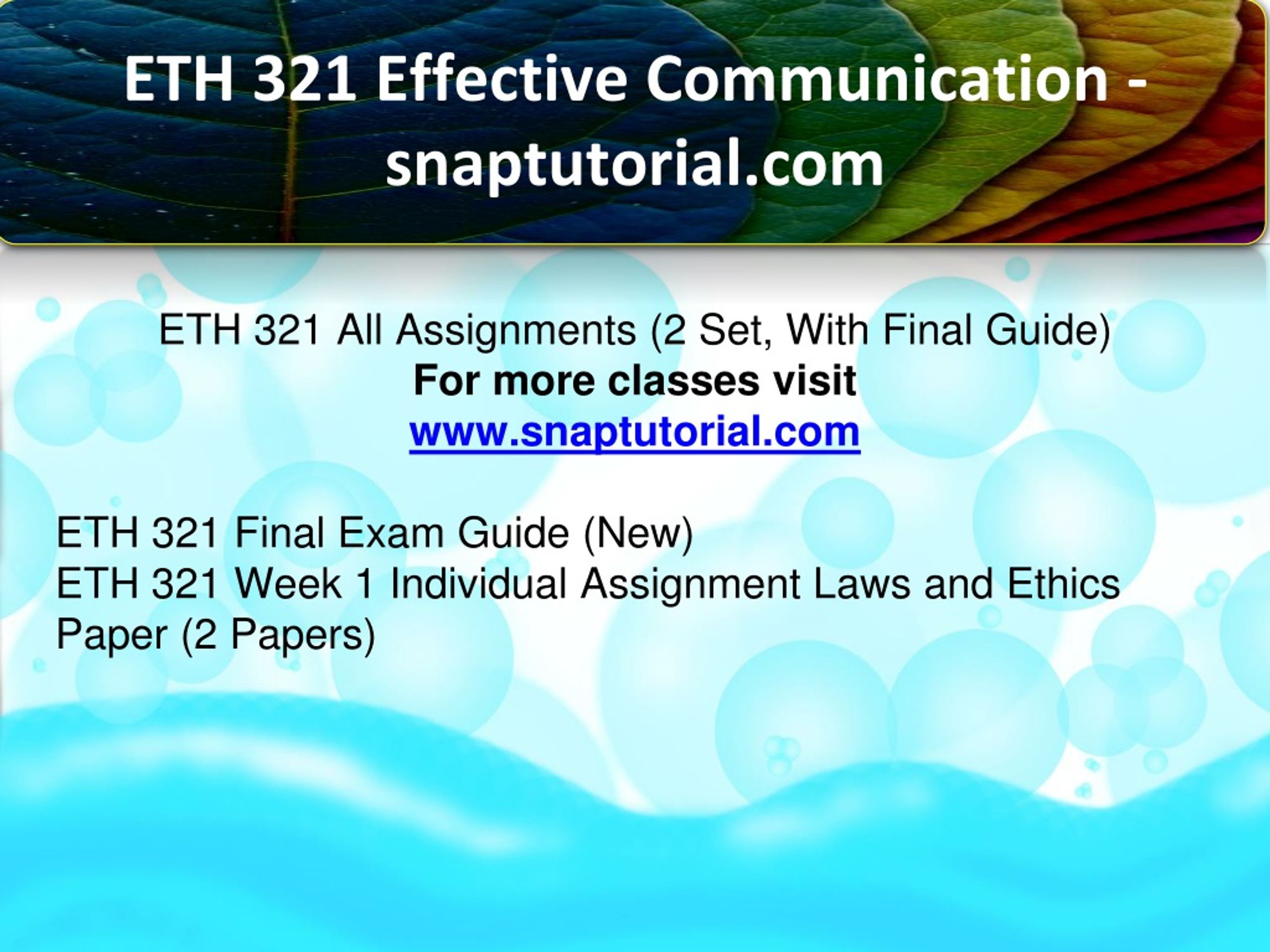 ETH 321 Effective Communication - snaptutorial.com

ETH 321 All Assignments (2 Set, With Final Guide)
For more classes visit
www.snaptutorial.com

ETH 321 Final Exam Guide (New)
ETH 321 Week 1 Individual Assignment Laws and Ethics Paper (2 Papers)